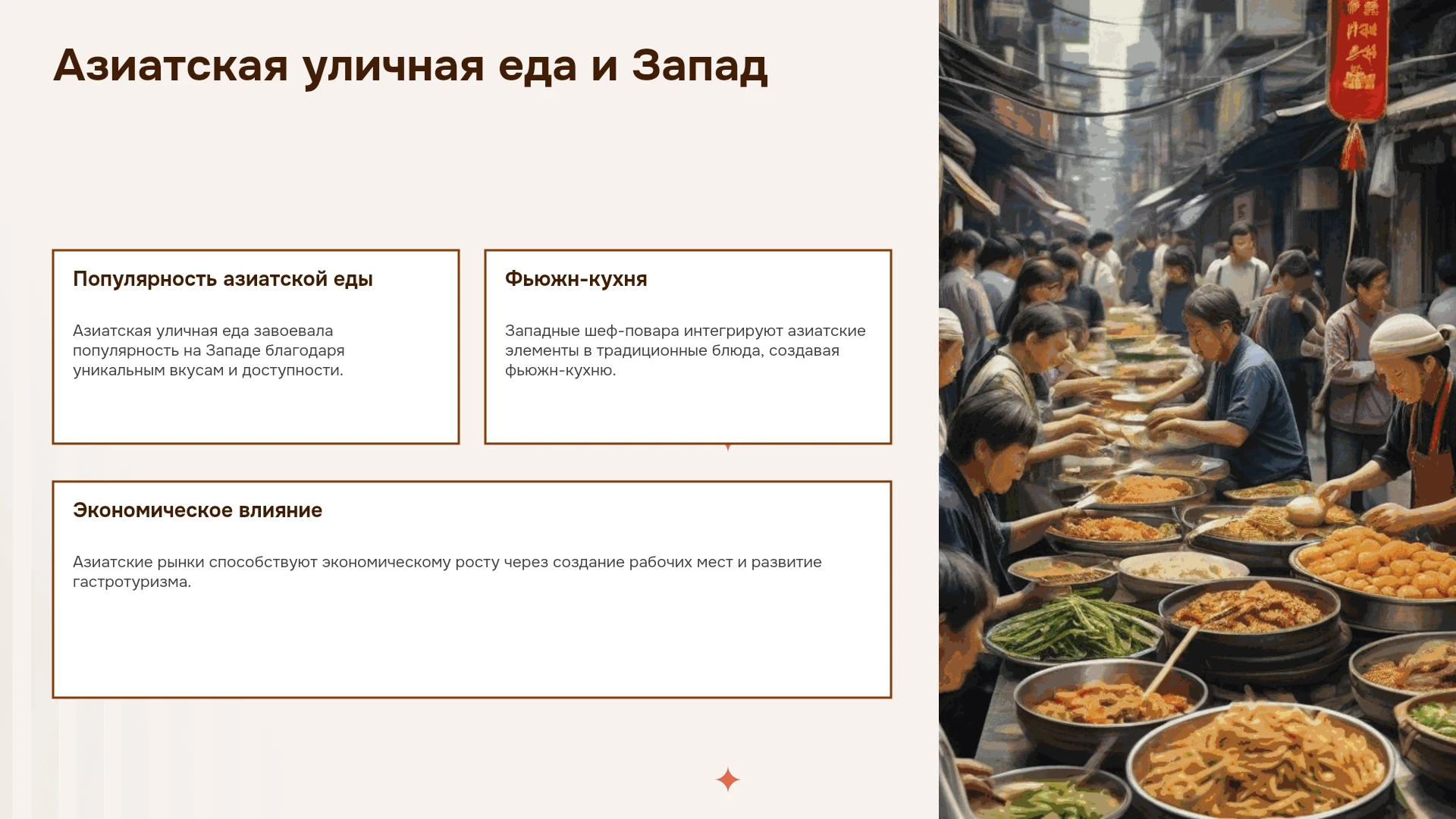 Азиатская уличная еда и Запад

Популярность азиатской еды

Азиатская уличная еда завоевала популярность на Западе благодаря уникальным вкусам и доступности.

Фьюжн-кухня

Западные шеф-повара интегрируют азиатские элементы в традиционные блюда, создавая фьюжн-кухню.

Экономическое влияние

Азиатские рынки способствуют экономическому росту через создание рабочих мест и развитие гастротуризма.